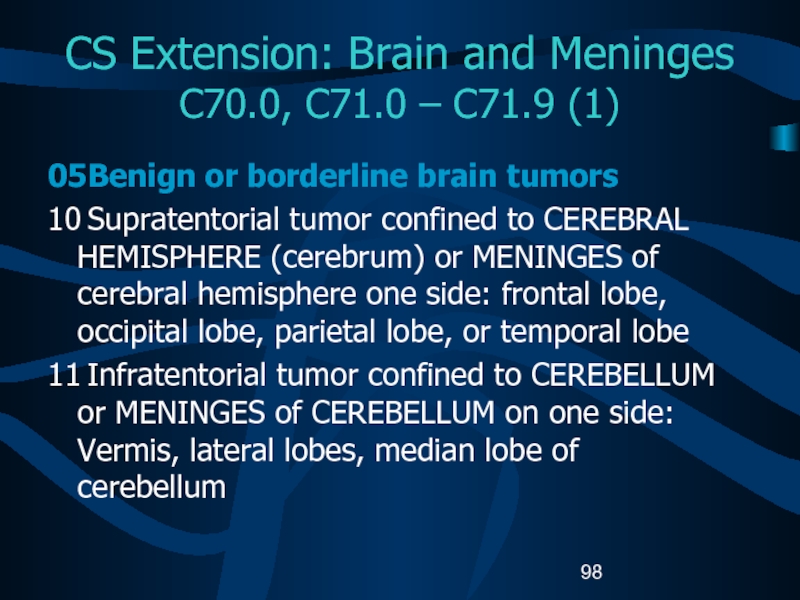 CS Extension: Brain and Meninges C70.0, C71.0 – C71.9 (1)

05Benign or borderline brain tumors

10 Supratentorial tumor confined to CEREBRAL HEMISPHERE (cerebrum) or MENINGES of cerebral hemisphere one side: frontal lobe, occipital lobe, parietal lobe, or temporal lobe

11 Infratentorial tumor confined to CEREBELLUM or MENINGES of CEREBELLUM on one side: Vermis, lateral lobes, median lobe of cerebellum

98